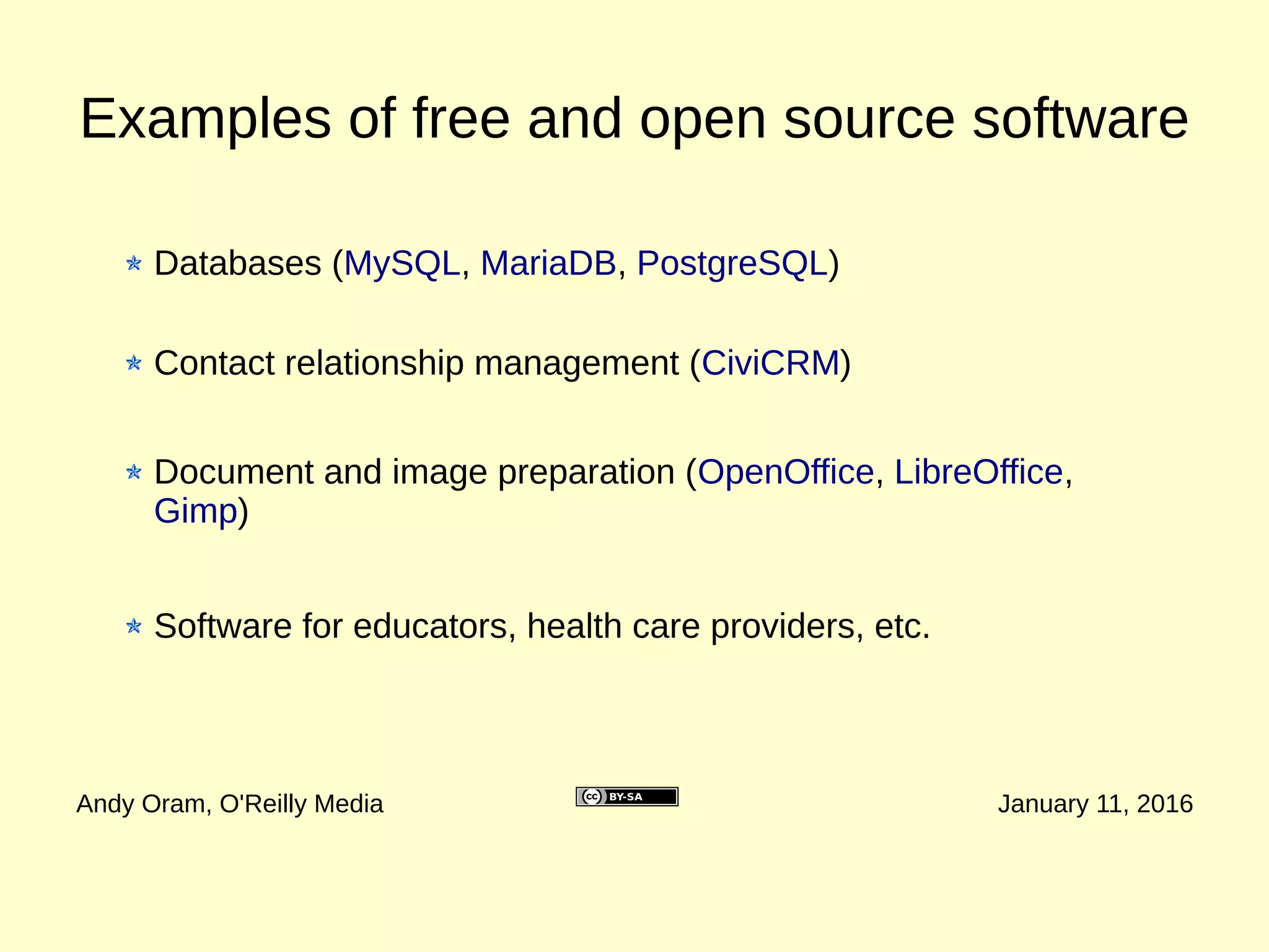 Examples of free and open source software

Databases (MySQL, MariaDB, PostgreSQL)

Contact relationship management (CiviCRM)

Document and image preparation (OpenOffice, LibreOffice, Gimp)

Software for educators, health care providers, etc.

Andy Oram, O'Reilly Media

cc BY-SA

January 11, 2016